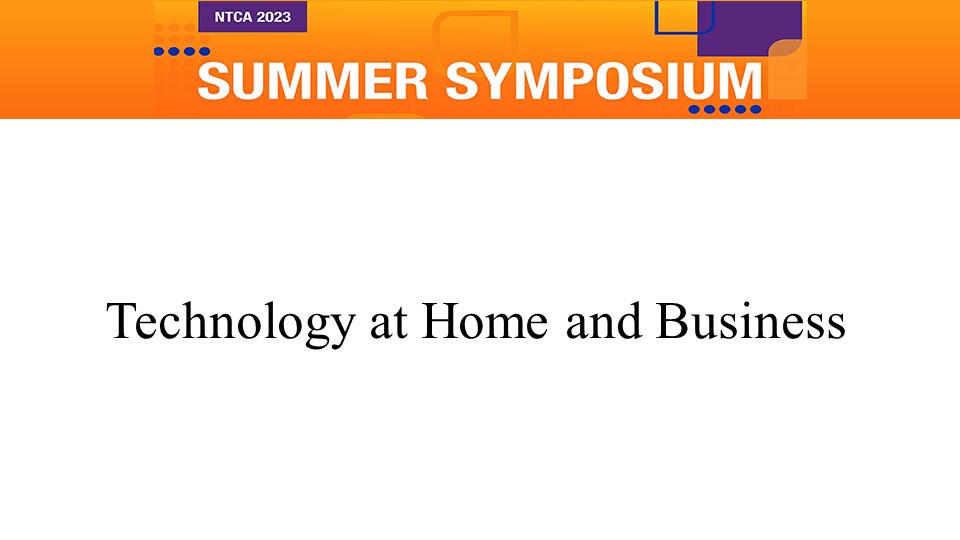 NTCA 2023
SUMMER SYMPOSIUM

Technology at Home and Business